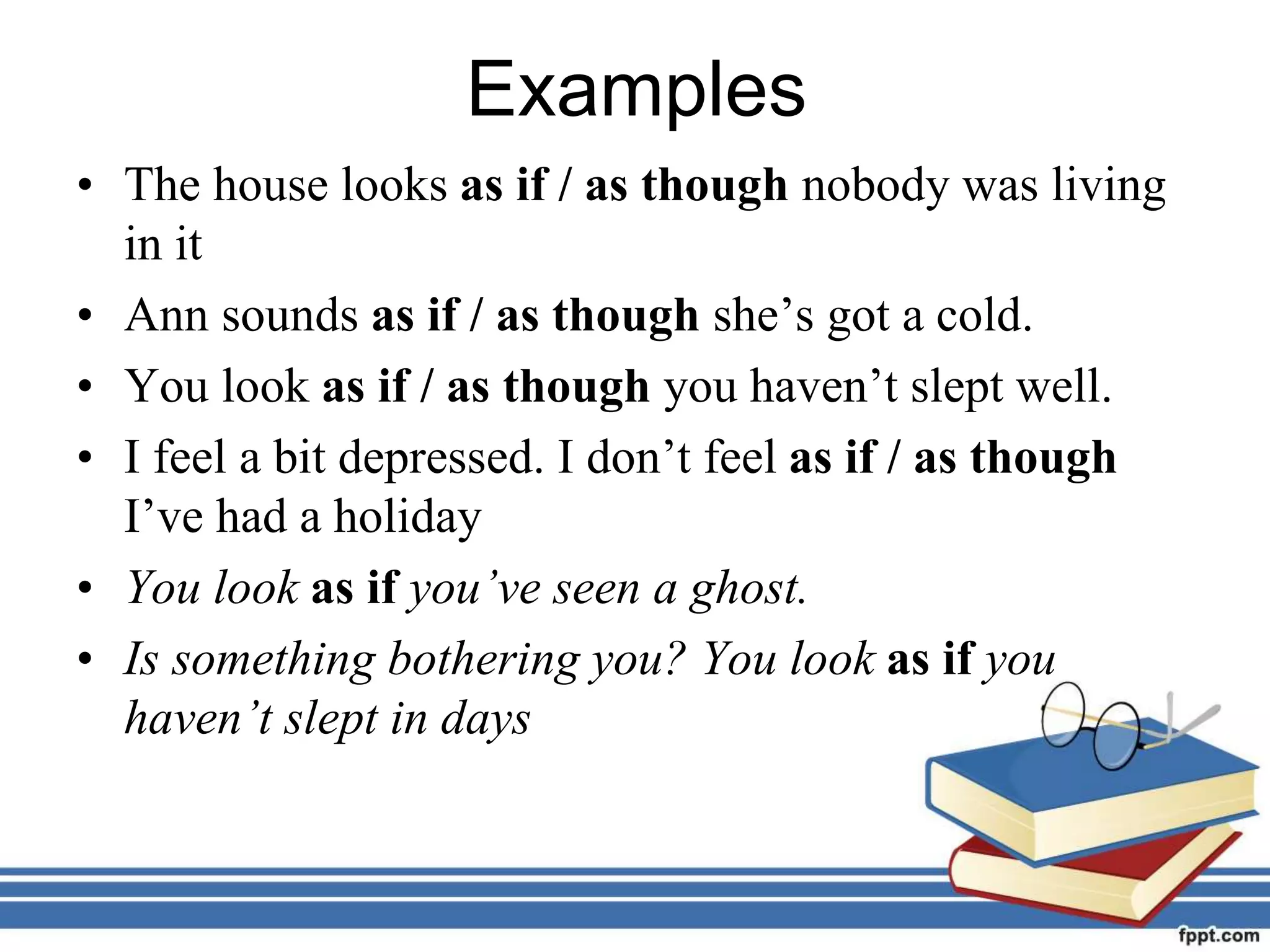 Examples

• The house looks as if / as though nobody was living in it
• Ann sounds as if / as though she's got a cold.
• You look as if / as though you haven't slept well.
• I feel a bit depressed. I don't feel as if / as though I've had a holiday
• You look as if you've seen a ghost.
• Is something bothering you? You look as if you haven't slept in days

fppt.com